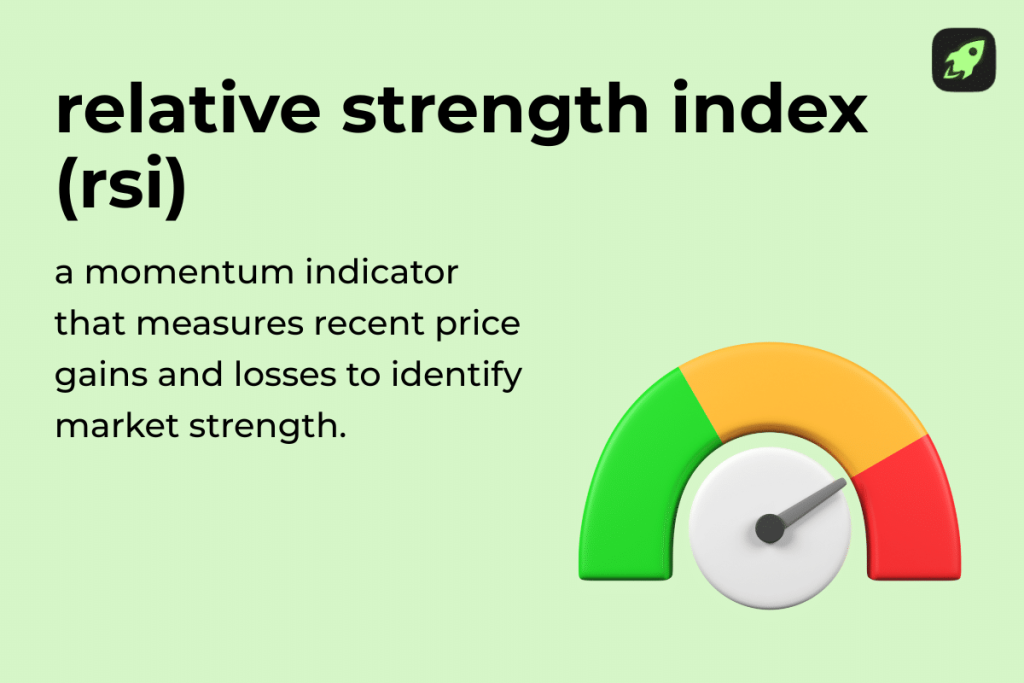 relative strength index (rsi)

a momentum indicator that measures recent price gains and losses to identify market strength.